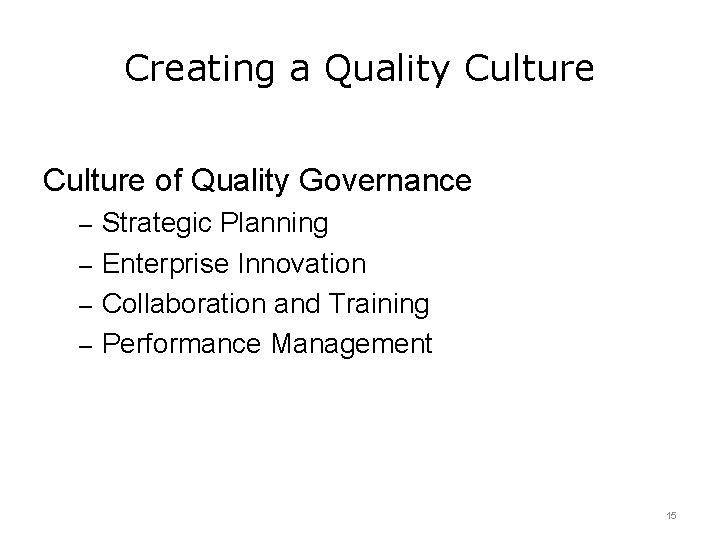 Creating a Quality Culture

Culture of Quality Governance

– Strategic Planning
– Enterprise Innovation
– Collaboration and Training
– Performance Management

15